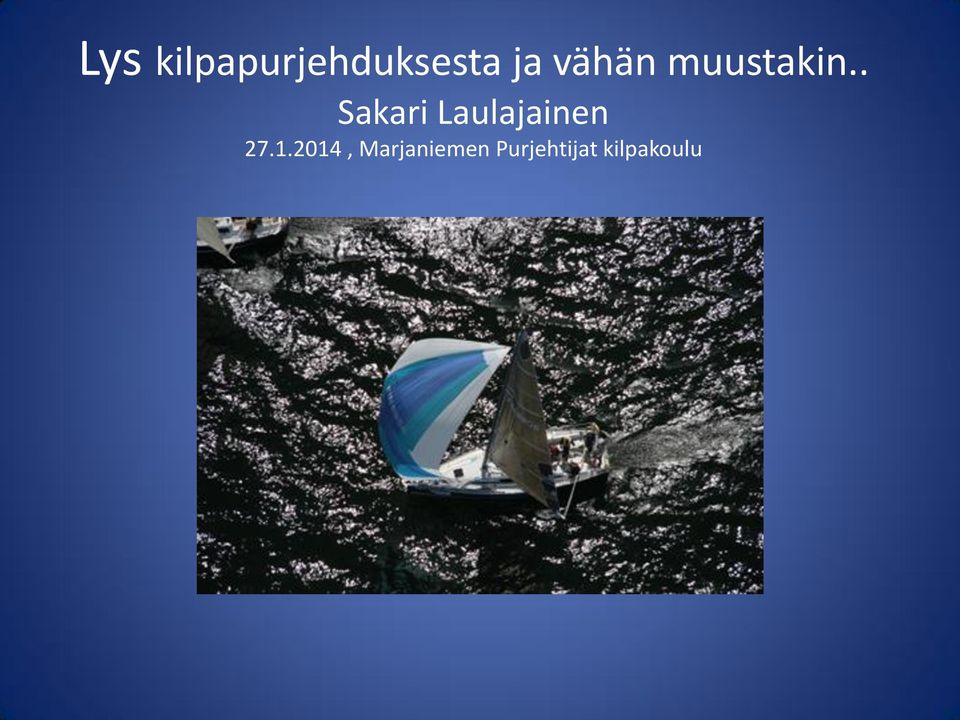 Lys kilpapurjehduksesta ja vähän muustakin..
Sakari Laulajainen
27.1.2014 , Marjaniemen Purjehtijat kilpakoulu